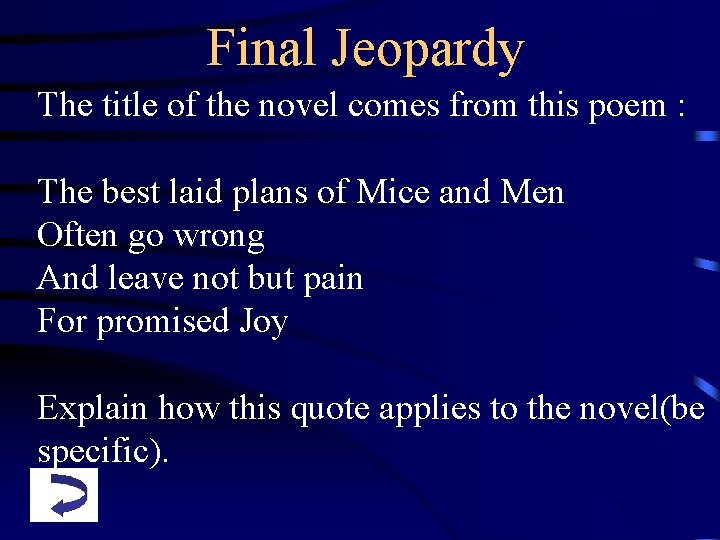 Final Jeopardy

The title of the novel comes from this poem :

The best laid plans of Mice and Men
Often go wrong
And leave not but pain
For promised Joy

Explain how this quote applies to the novel(be specific).